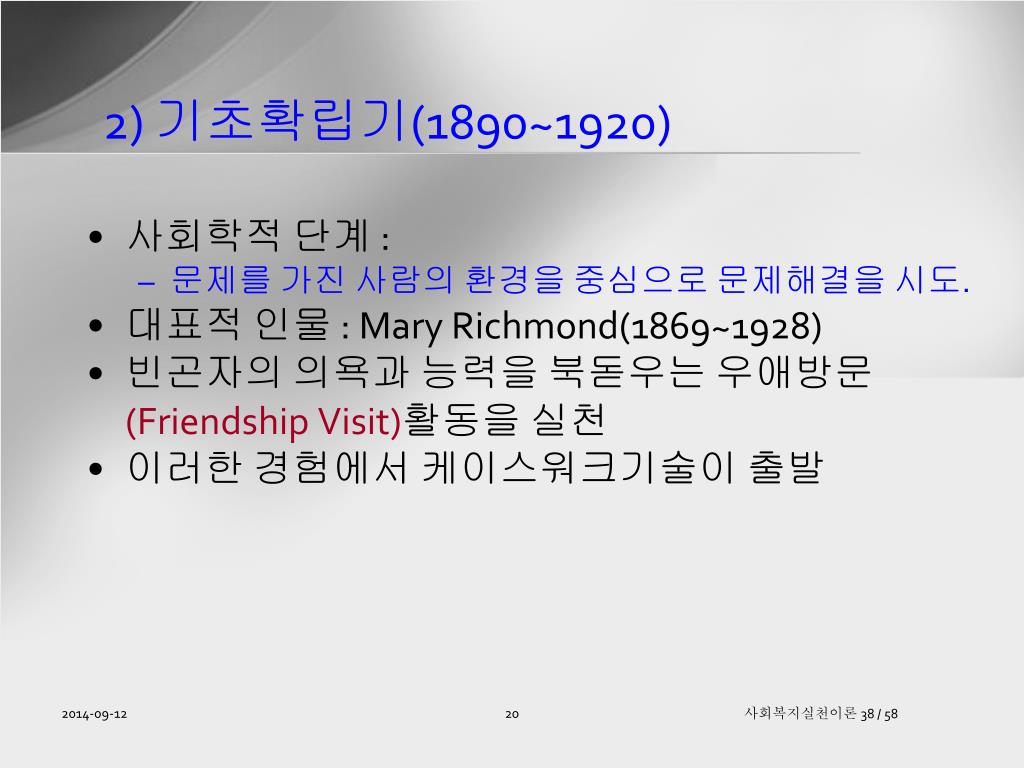 2) 기초확립기(1890~1920)

• 사회학적 단계 :
– 문제를 가진 사람의 환경을 중심으로 문제해결을 시도.
• 대표적 인물 : Mary Richmond(1869~1928)
• 빈곤자의 의욕과 능력을 북돋우는 우애방문 (Friendship Visit)활동을 실천
• 이러한 경험에서 케이스워크기술이 출발

2014-09-12 20 사회복지실천이론 38 / 58